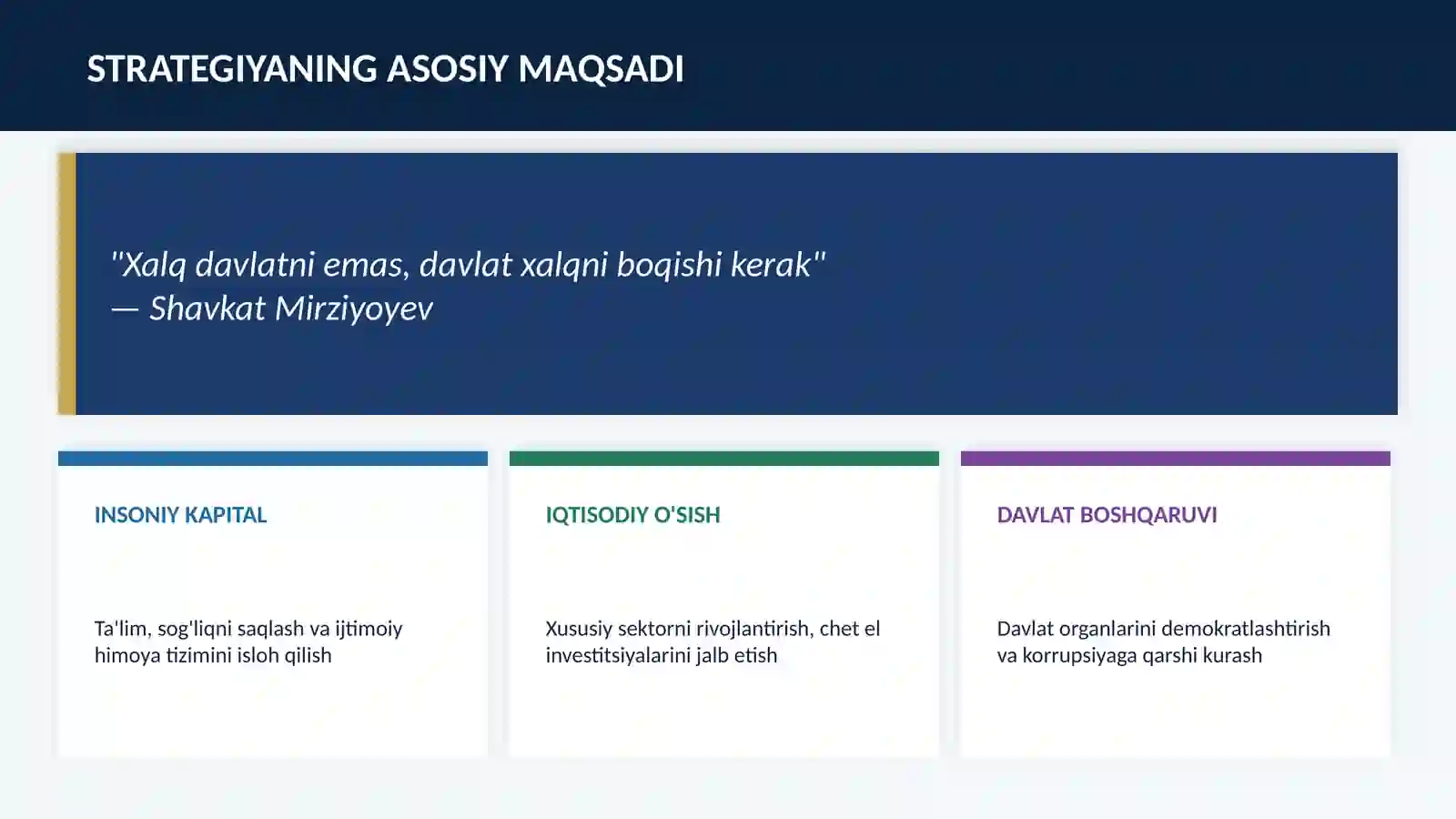 STRATEGIYANING ASOSIY MAQSADI

"Xalq davlatni emas, davlat xalqni boqishi kerak"
— Shavkat Mirziyoyev

INSONIY KAPITAL

Ta'lim, sog'liqni saqlash va ijtimoiy himoya tizimini isloh qilish

IQTISODIY O'SISH

Xususiy sektorni rivojlantirish, chet el investitsiyalarini jalb etish

DAVLAT BOSHQARUVI

Davlat organlarini demokratlashtirish va korrupsiyaga qarshi kurash